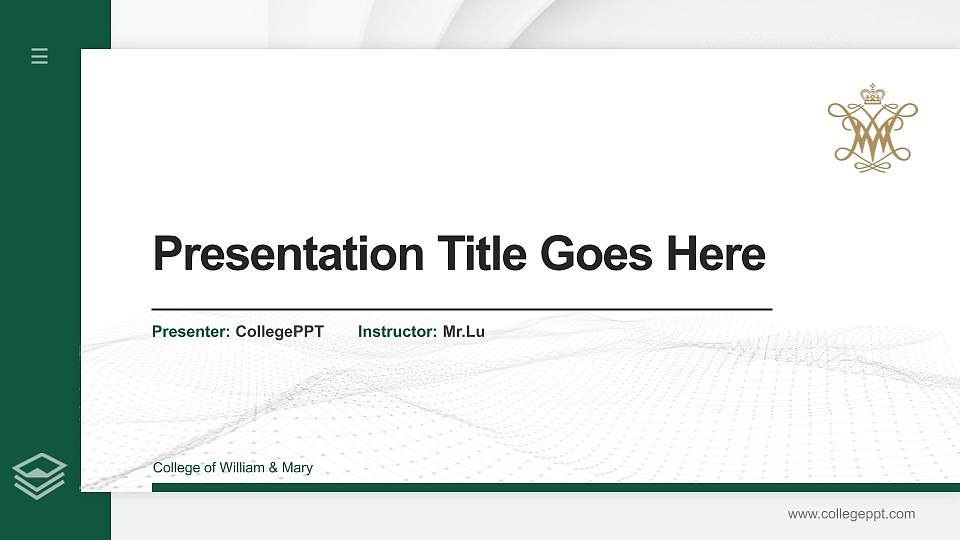 Presentation Title Goes Here

Presenter: CollegePPT Instructor: Mr.Lu

College of William & Mary

www.collegeppt.com